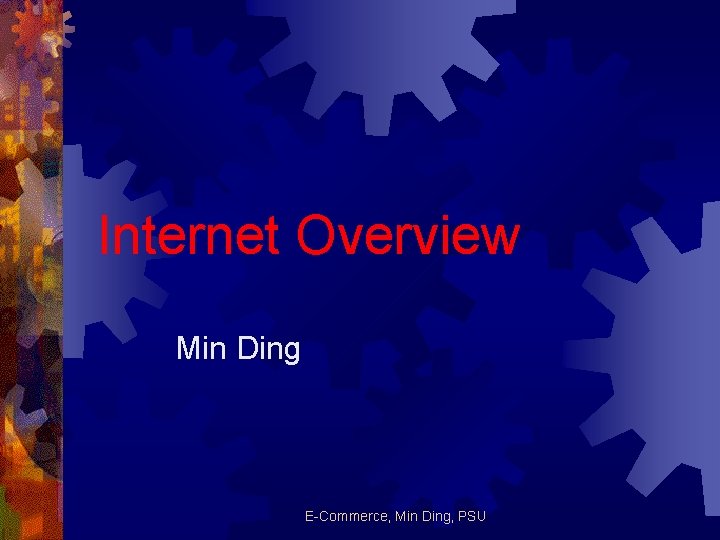 Internet Overview

Min Ding

E-Commerce, Min Ding, PSU